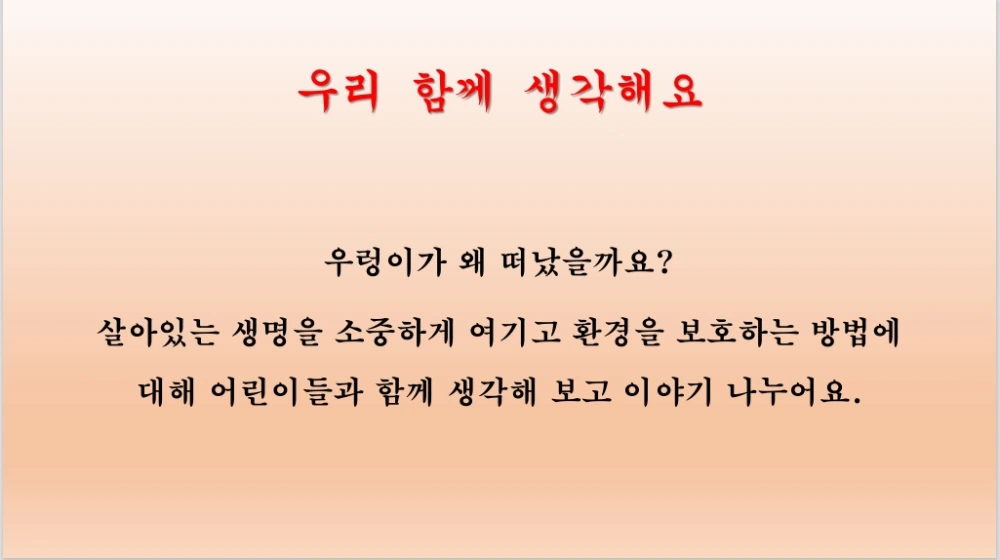 우리 함께 생각해요

우렁이가 왜 떠났을까요?

살아있는 생명을 소중하게 여기고 환경을 보호하는 방법에 대해 어린이들과 함께 생각해 보고 이야기 나누어요.